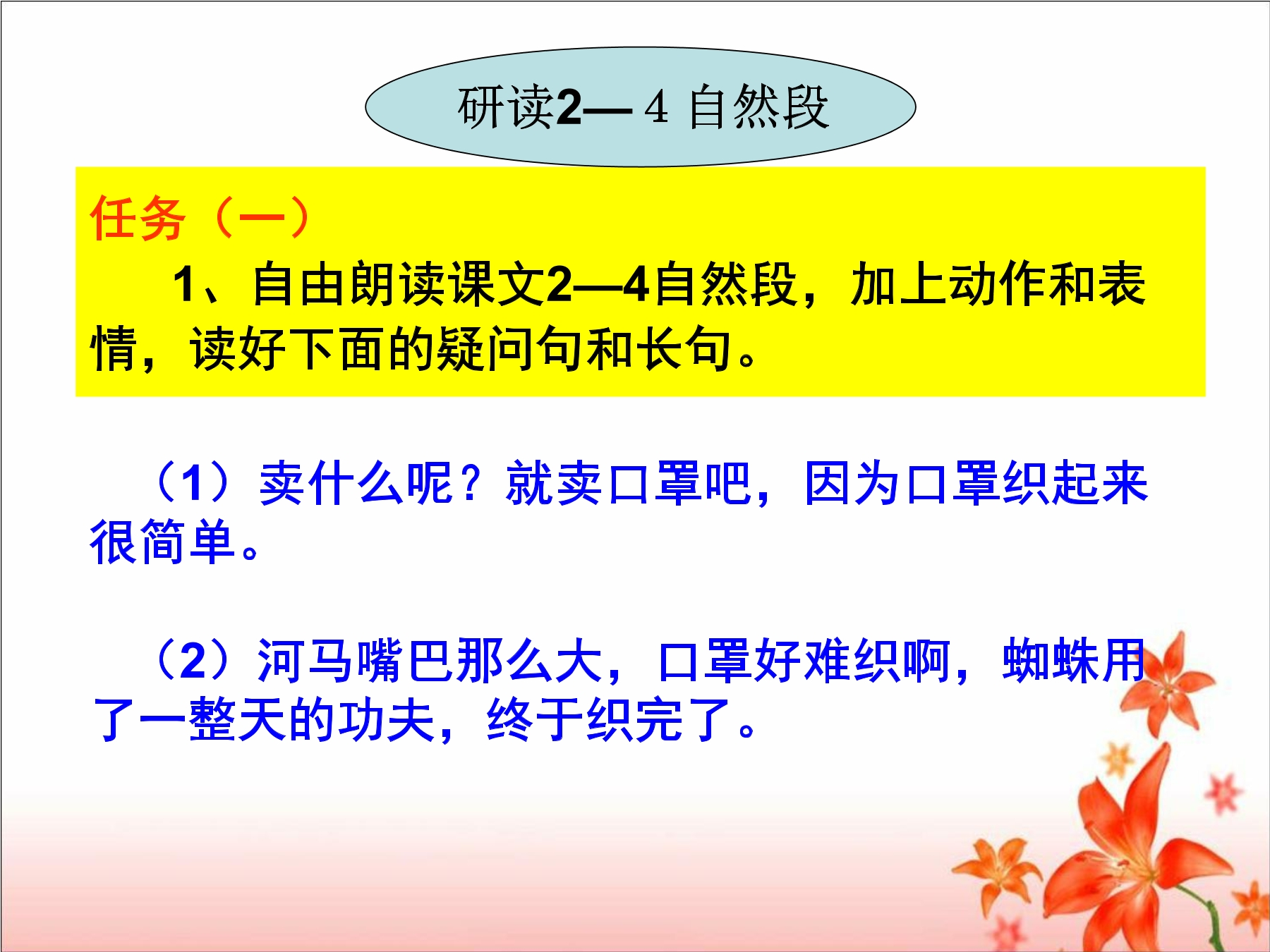 研读2—4自然段

任务（一）

1、自由朗读课文2—4自然段，加上动作和表情，读好下面的疑问句和长句。

（1）卖什么呢？就卖口罩吧，因为口罩织起来很简单。

（2）河马嘴巴那么大，口罩好难织啊，蜘蛛用了一整天的功夫，终于织完了。